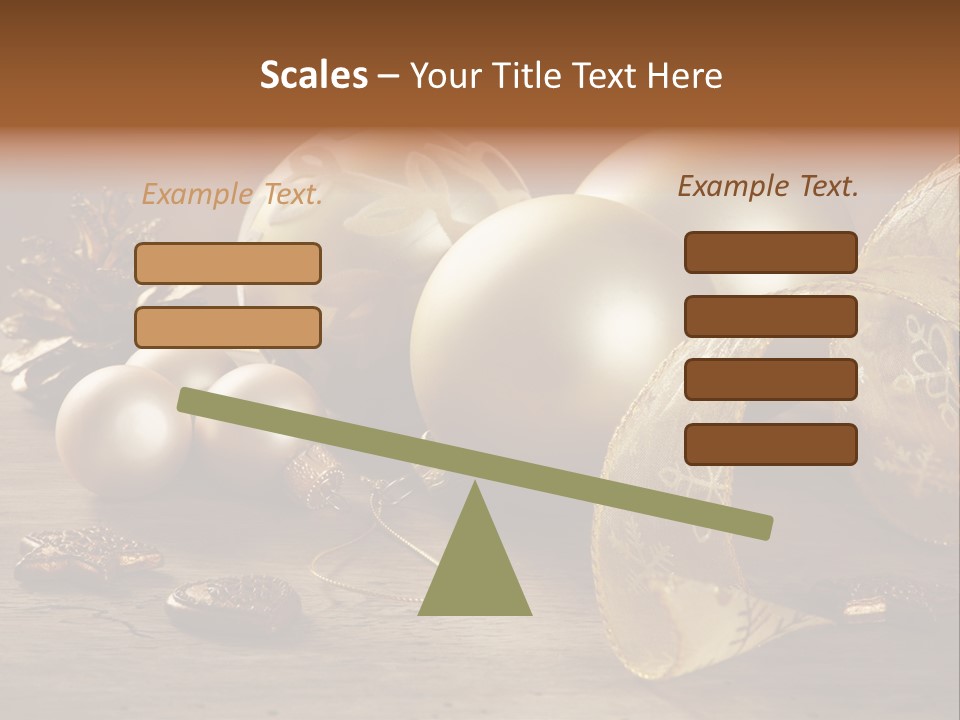 Scales – Your Title Text Here

Example Text.

Example Text.